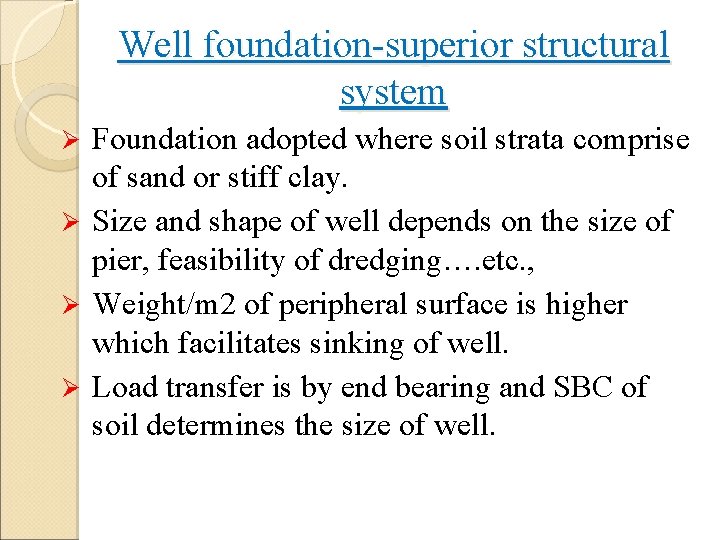 Well foundation-superior structural system

➢ Foundation adopted where soil strata comprise of sand or stiff clay.

➢ Size and shape of well depends on the size of pier, feasibility of dredging….etc.,

➢ Weight/m2 of peripheral surface is higher which facilitates sinking of well.

➢ Load transfer is by end bearing and SBC of soil determines the size of well.